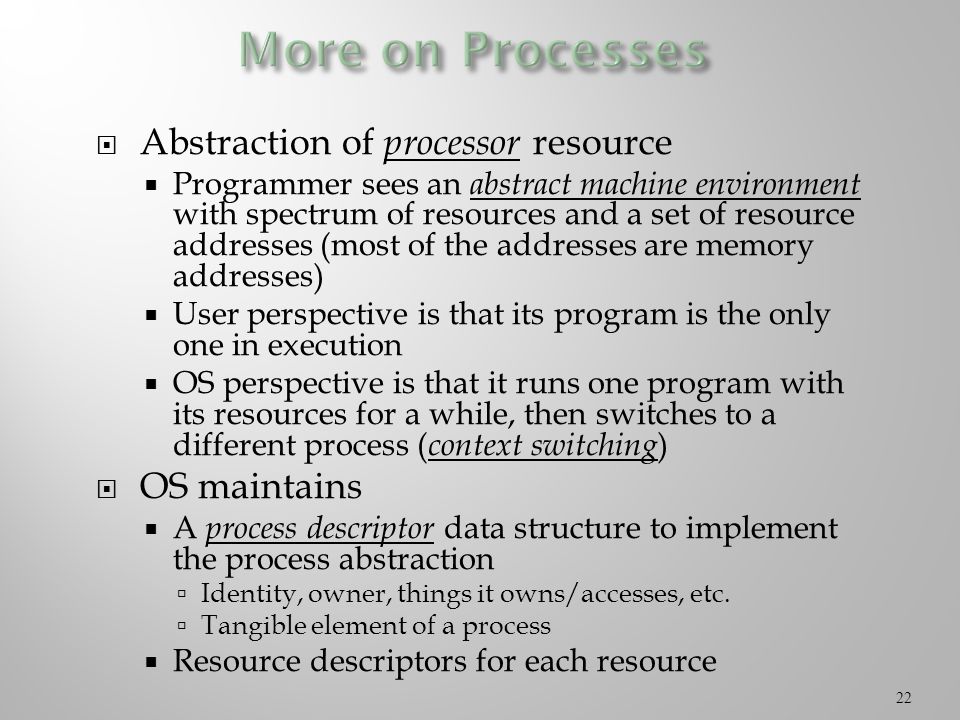 More on Processes

Abstraction of processor resource

Programmer sees an abstract machine environment with spectrum of resources and a set of resource addresses (most of the addresses are memory addresses)

User perspective is that its program is the only one in execution

OS perspective is that it runs one program with its resources for a while, then switches to a different process (context switching)

OS maintains

A process descriptor data structure to implement the process abstraction

Identity, owner, things it owns/accesses, etc.

Tangible element of a process

Resource descriptors for each resource

22